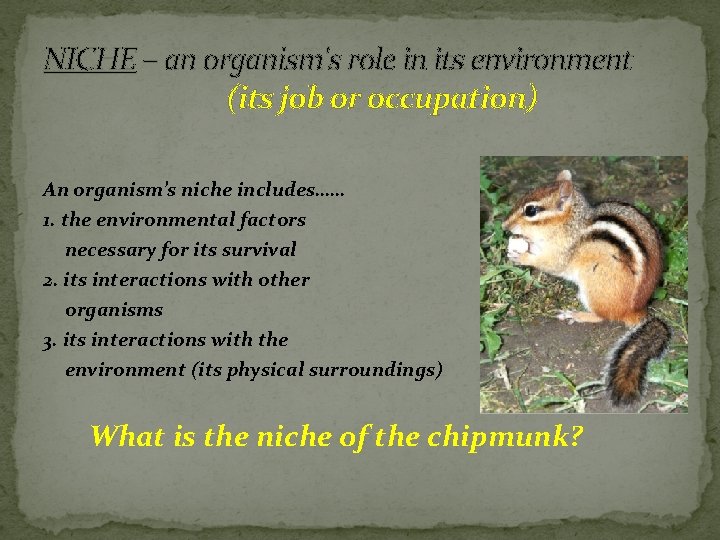 NICHE – an organism's role in its environment (its job or occupation)

An organism's niche includes……
1. the environmental factors necessary for its survival
2. its interactions with other organisms
3. its interactions with the environment (its physical surroundings)

What is the niche of the chipmunk?